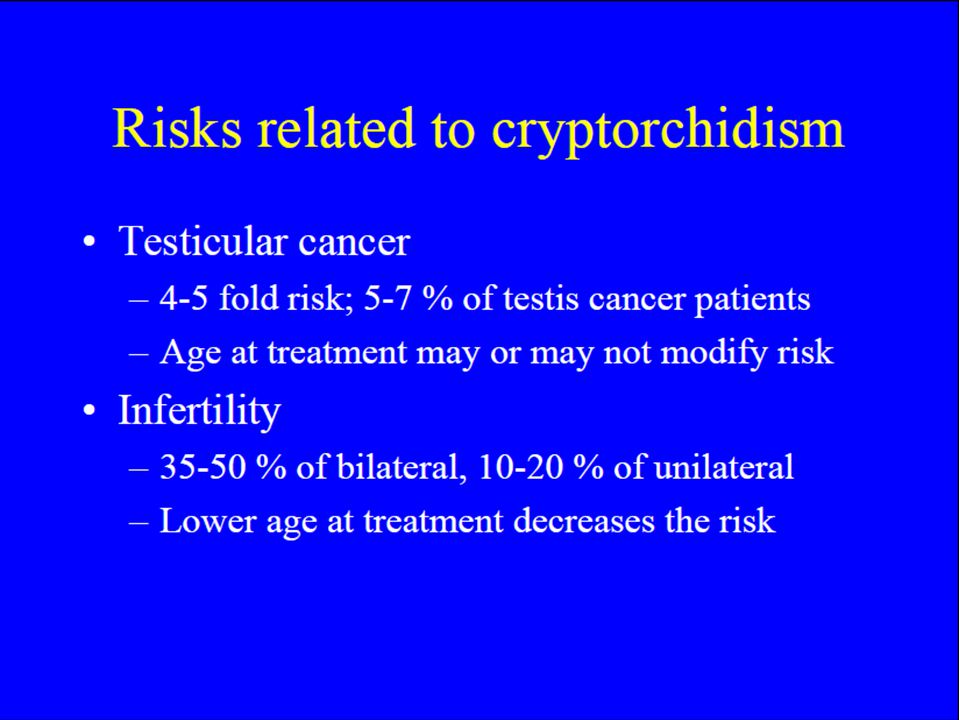 Risks related to cryptorchidism

• Testicular cancer
– 4-5 fold risk; 5-7 % of testis cancer patients
– Age at treatment may or may not modify risk
• Infertility
– 35-50 % of bilateral, 10-20 % of unilateral
– Lower age at treatment decreases the risk